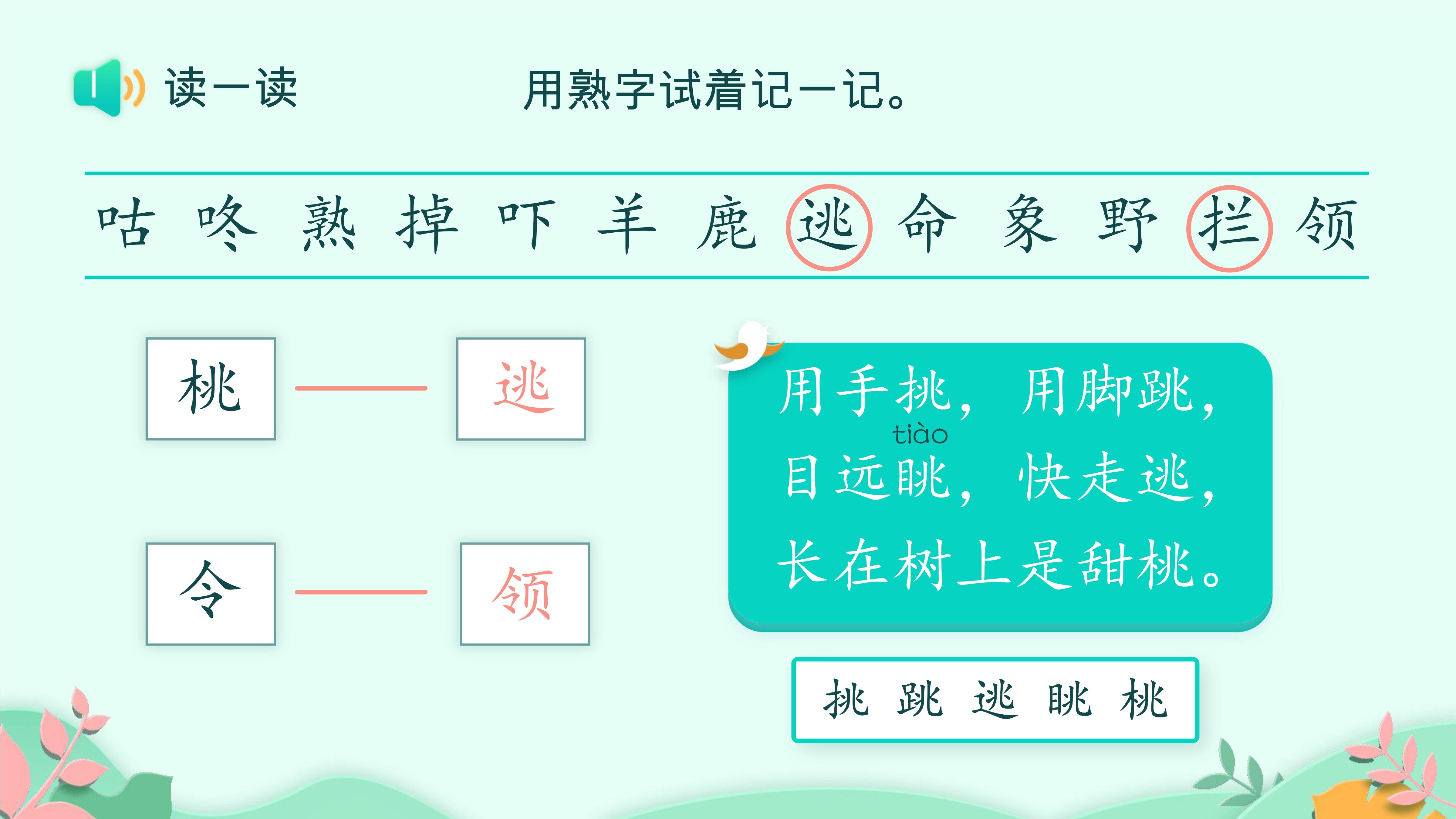 读一读

用熟字试着记一记。

咕 咚 熟 掉 吓 羊 鹿 逃 命 象 野 拦 领

桃 —— 逃

令 —— 领

用手挑，用脚跳，
tiào
目远眺，快走逃，
长在树上是甜桃。

挑 跳 逃 眺 桃